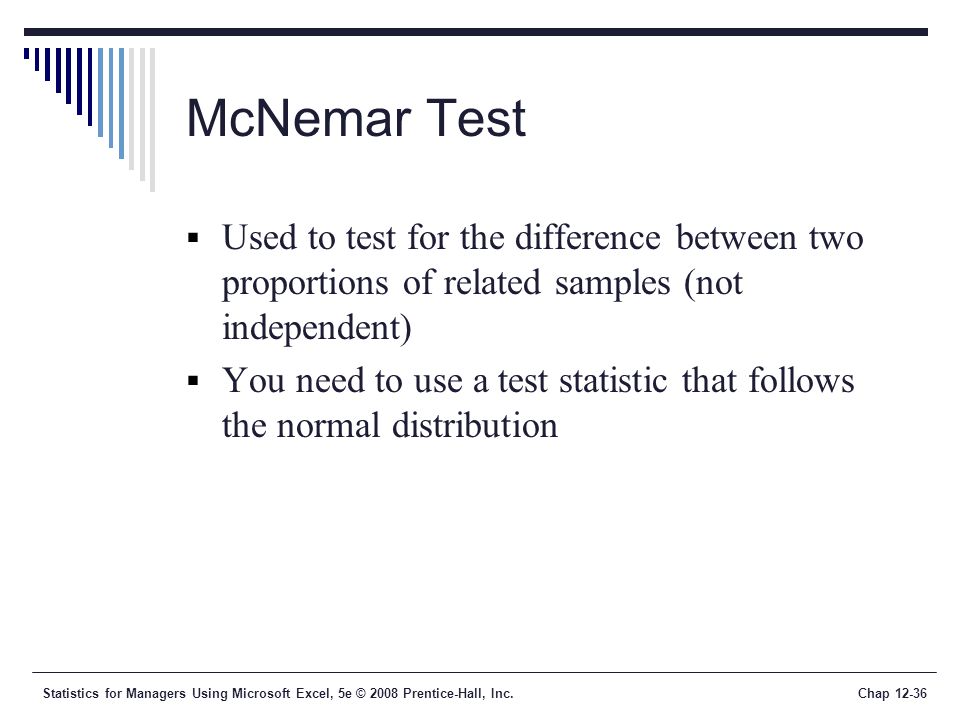 McNemar Test

▪ Used to test for the difference between two proportions of related samples (not independent)

▪ You need to use a test statistic that follows the normal distribution

Statistics for Managers Using Microsoft Excel, 5e © 2008 Prentice-Hall, Inc.

Chap 12-36